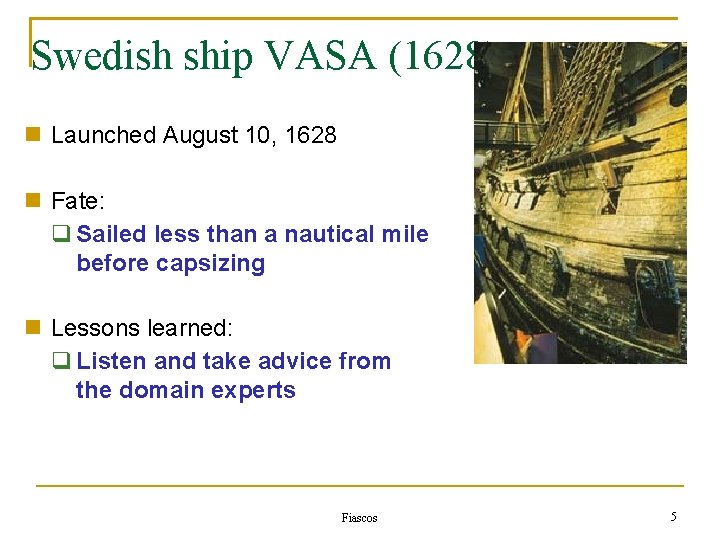 Swedish ship VASA (1628

Launched August 10, 1628

Fate:

Sailed less than a nautical mile before capsizing

Lessons learned:

Listen and take advice from the domain experts

Fiascos

5